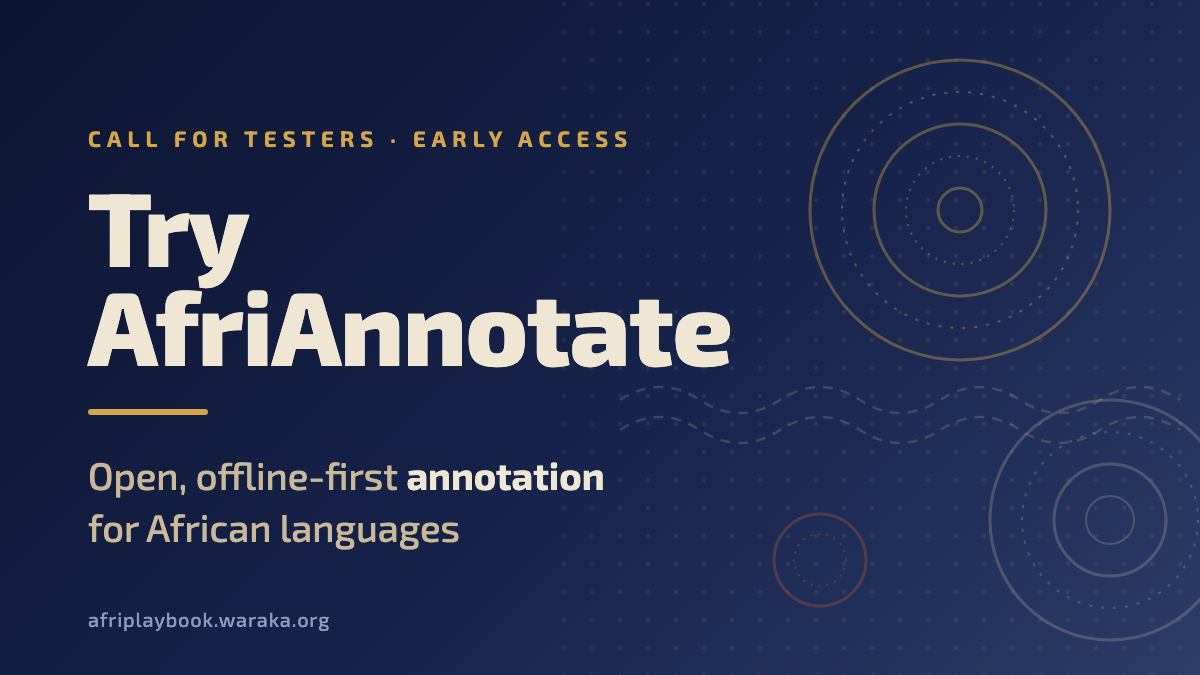 CALL FOR TESTERS · EARLY ACCESS

Try AfriAnnotate

Open, offline-first annotation for African languages

afriplaybook.waraka.org